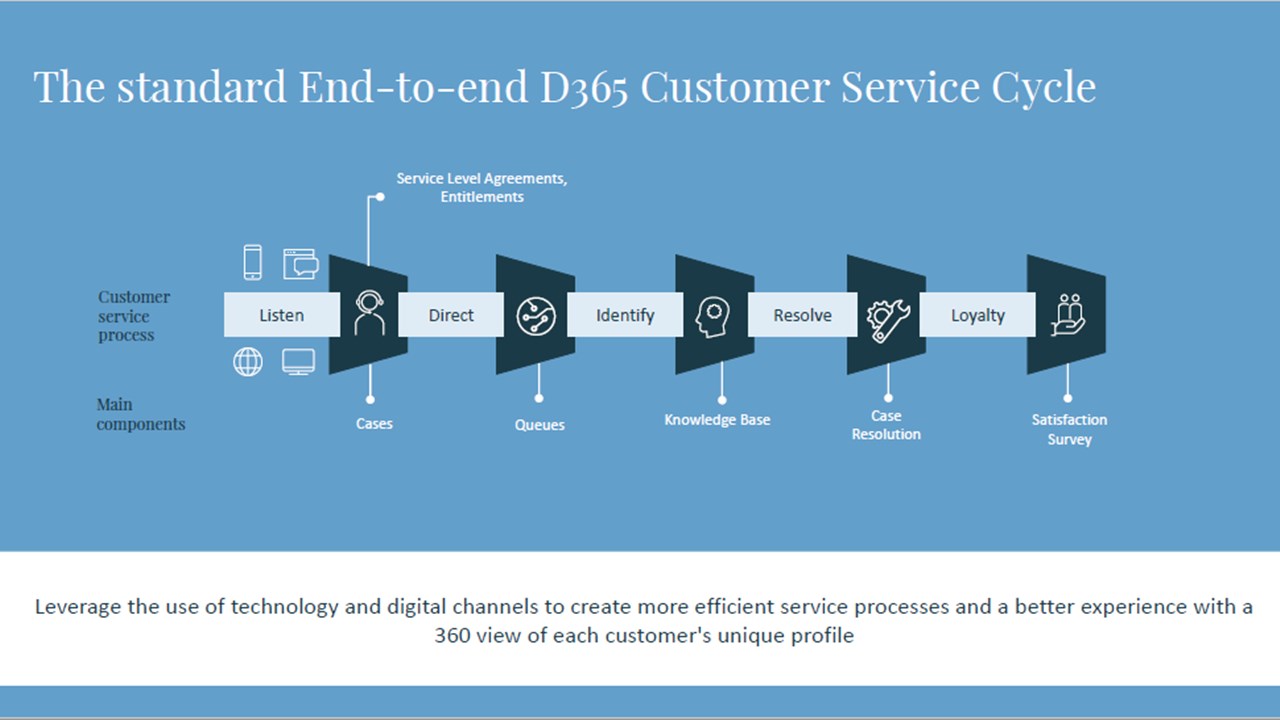 The standard End-to-end D365 Customer Service Cycle

Service Level Agreements, Entitlements

Customer service process

Listen

Direct

Identify

Resolve

Loyalty

Main components

Cases

Queues

Knowledge Base

Case Resolution

Satisfaction Survey

Leverage the use of technology and digital channels to create more efficient service processes and a better experience with a 360 view of each customer's unique profile